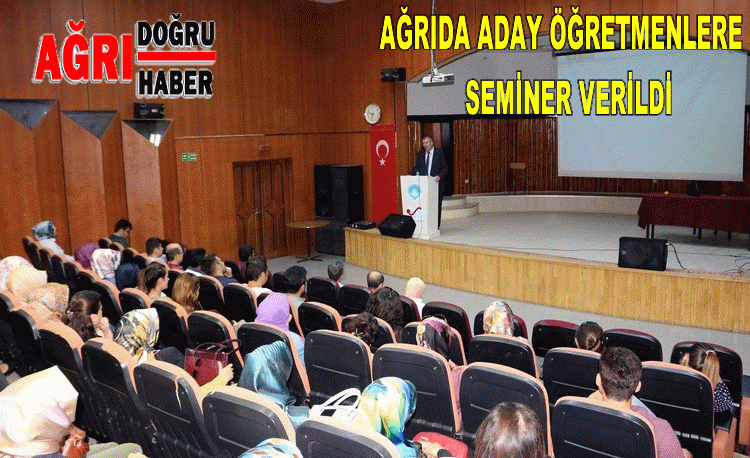 AĞRI DOĞRU HABER

AĞRIDA ADAY ÖĞRETMENLERE SEMİNER VERİLDİ